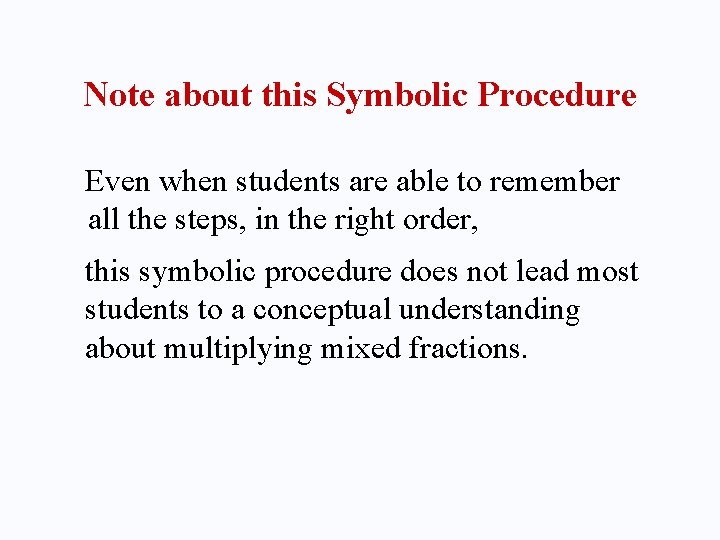 Note about this Symbolic Procedure

Even when students are able to remember all the steps, in the right order,

this symbolic procedure does not lead most students to a conceptual understanding about multiplying mixed fractions.